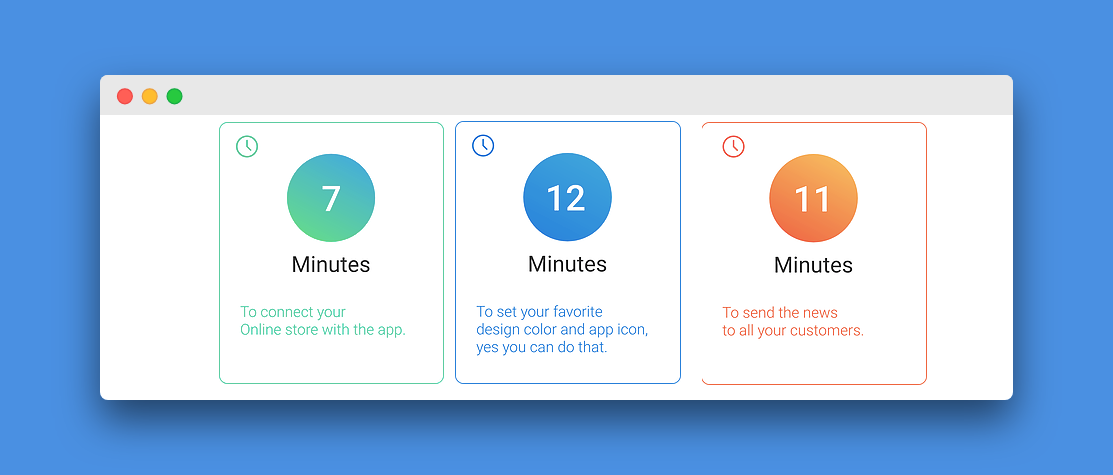 7

Minutes

To connect your Online store with the app.

12

Minutes

To set your favorite design color and app icon, yes you can do that.

11

Minutes

To send the news to all your customers.